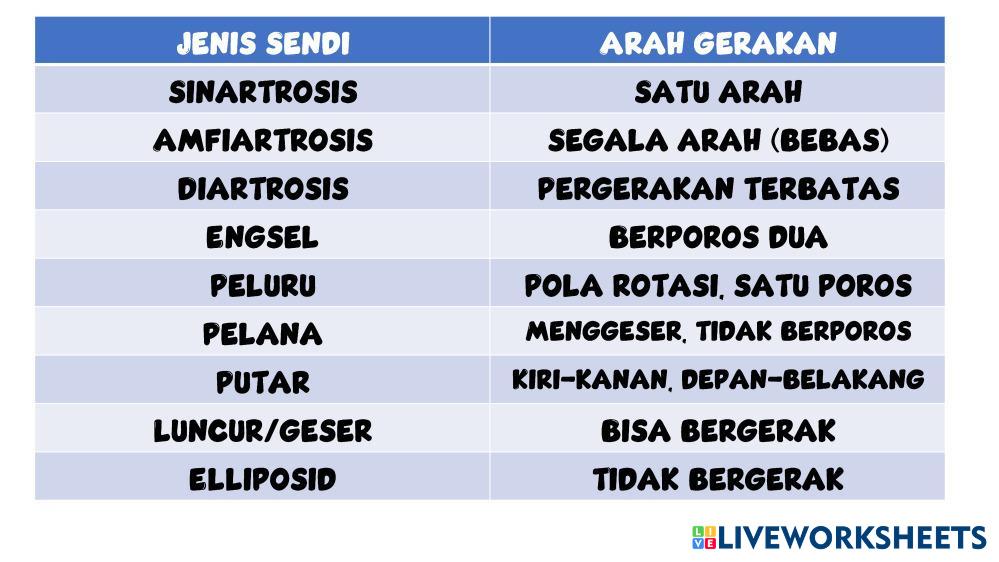 | JENIS SENDI | ARAH GERAKAN |
|---|---|
| SINARTROSIS | SATU ARAH |
| AMFIARTROSIS | SEGALA ARAH (BEBAS) |
| DIARTROSIS | PERGERAKAN TERBATAS |
| ENGSEL | BERPOROS DUA |
| PELURU | POLA ROTASI, SATU POROS |
| PELANA | MENGGESER, TIDAK BERPOROS |
| PUTAR | KIRI-KANAN, DEPAN-BELAKANG |
| LUNCUR/GESER | BISA BERGERAK |
| ELLIPOSID | TIDAK BERGERAK |

LIVEWORKSHEETS